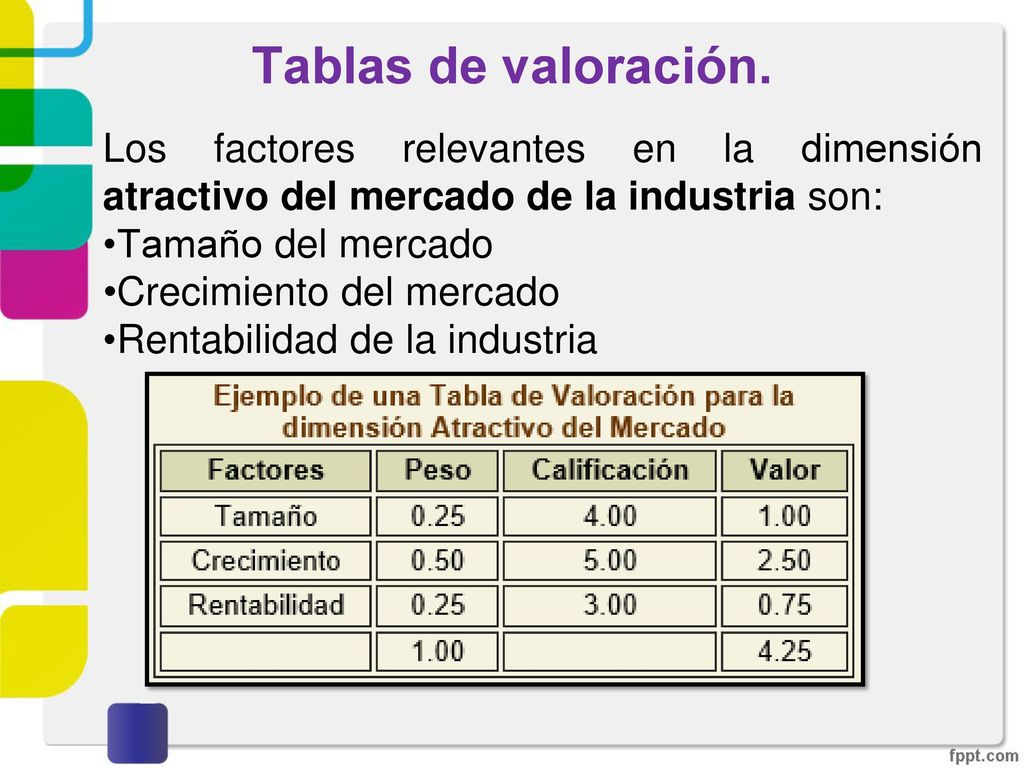 Tablas de valoración.

Los factores relevantes en la dimensión atractivo del mercado de la industria son:
•Tamaño del mercado
•Crecimiento del mercado
•Rentabilidad de la industria

Ejemplo de una Tabla de Valoración para la dimensión Atractivo del Mercado

| Factores | Peso | Calificación | Valor |
|---|---|---|---|
| Tamaño | 0.25 | 4.00 | 1.00 |
| Crecimiento | 0.50 | 5.00 | 2.50 |
| Rentabilidad | 0.25 | 3.00 | 0.75 |
| | 1.00 | | 4.25 |

fppt.com